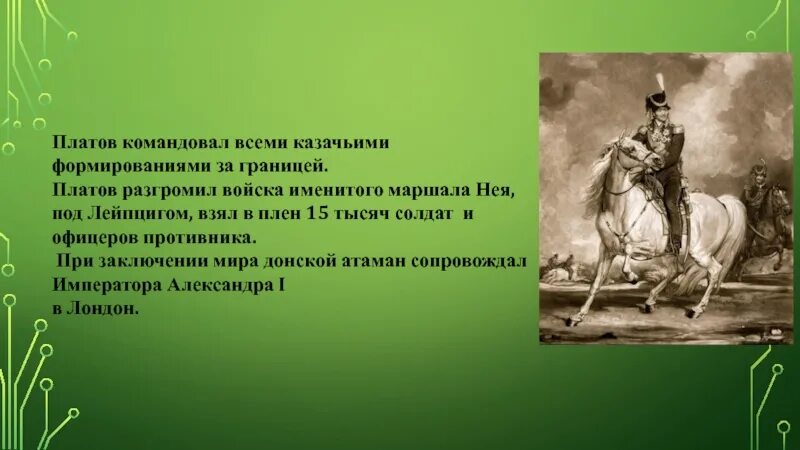 Платов командовал всеми казачьими формированиями за границей.
Платов разгромил войска именитого маршала Нея, под Лейпцигом, взял в плен 15 тысяч солдат и офицеров противника.
При заключении мира донской атаман сопровождал Императора Александра I
в Лондон.